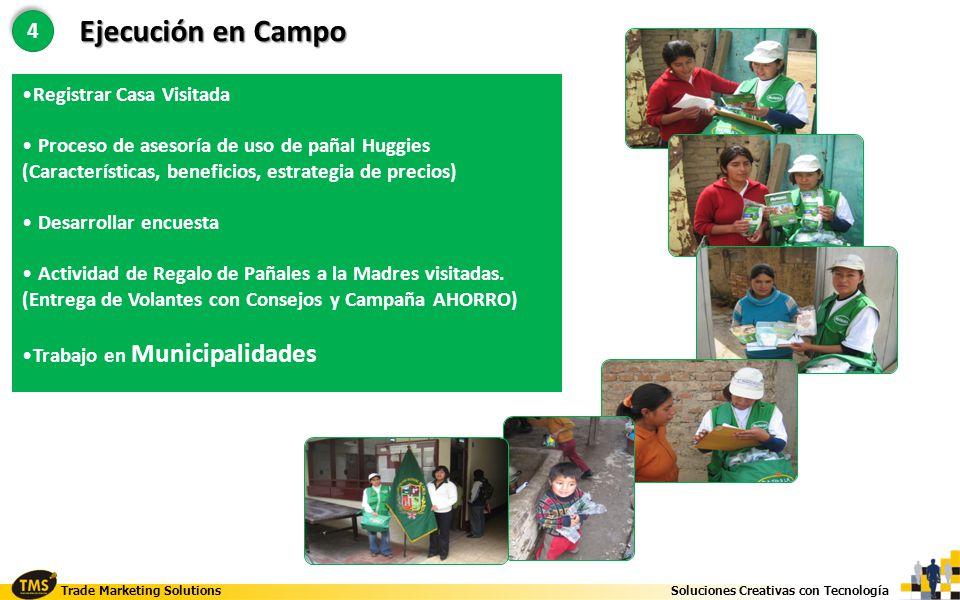 4

Ejecución en Campo

•Registrar Casa Visitada

• Proceso de asesoría de uso de pañal Huggies (Características, beneficios, estrategia de precios)

• Desarrollar encuesta

• Actividad de Regalo de Pañales a la Madres visitadas. (Entrega de Volantes con Consejos y Campaña AHORRO)

•Trabajo en Municipalidades

TMS

Trade Marketing Solutions

Soluciones Creativas con Tecnología